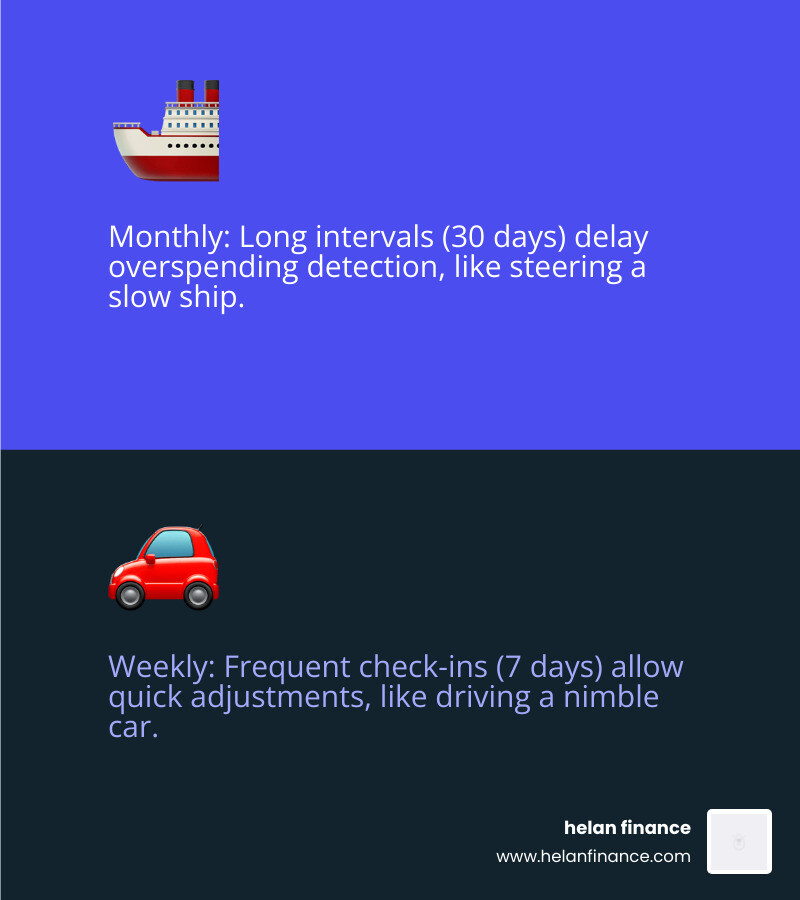 Monthly: Long intervals (30 days) delay overspending detection, like steering a slow ship.

Weekly: Frequent check-ins (7 days) allow quick adjustments, like driving a nimble car.

helan finance
www.helanfinance.com